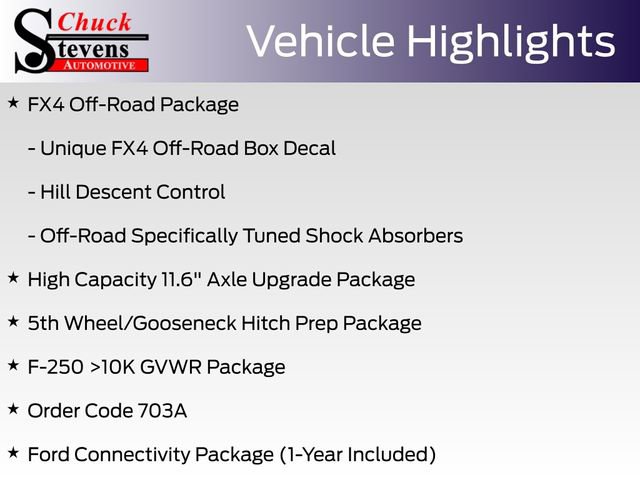 Chuck
Stevens
AUTOMOTIVE

Vehicle Highlights

★ FX4 Off-Road Package

- Unique FX4 Off-Road Box Decal

- Hill Descent Control

- Off-Road Specifically Tuned Shock Absorbers

★ High Capacity 11.6" Axle Upgrade Package

★ 5th Wheel/Gooseneck Hitch Prep Package

★ F-250 >10K GVWR Package

★ Order Code 703A

★ Ford Connectivity Package (1-Year Included)